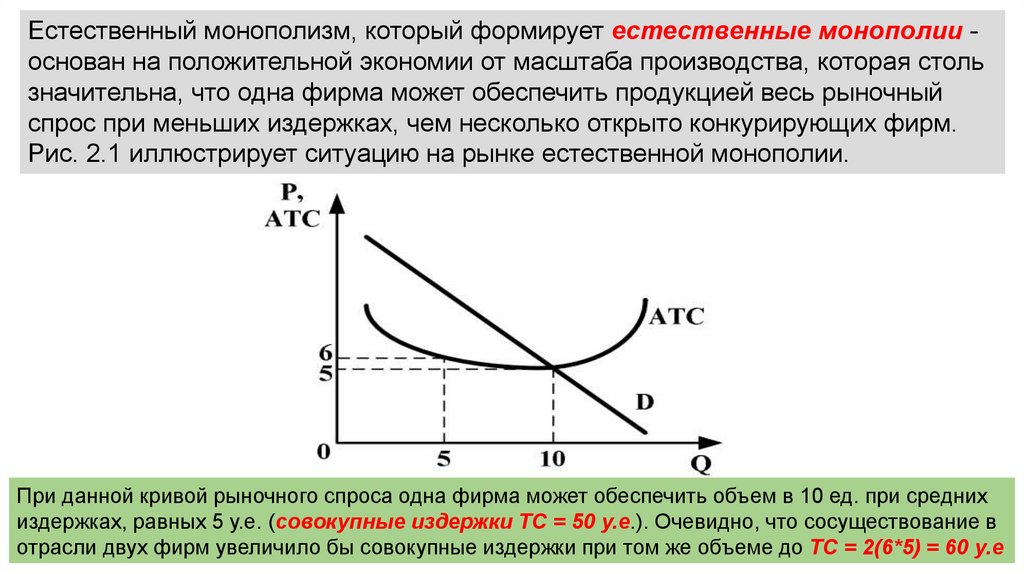 Естественный монополизм, который формирует естественные монополии - основан на положительной экономии от масштаба производства, которая столь значительна, что одна фирма может обеспечить продукцией весь рыночный спрос при меньших издержках, чем несколько открыто конкурирующих фирм. Рис. 2.1 иллюстрирует ситуацию на рынке естественной монополии.

P,
ATC
ATC
6
5
D
0
5
10
Q

При данной кривой рыночного спроса одна фирма может обеспечить объем в 10 ед. при средних издержках, равных 5 у.е. (совокупные издержки ТС = 50 у.е.). Очевидно, что сосуществование в отрасли двух фирм увеличило бы совокупные издержки при том же объеме до ТС = 2(6*5) = 60 у.е